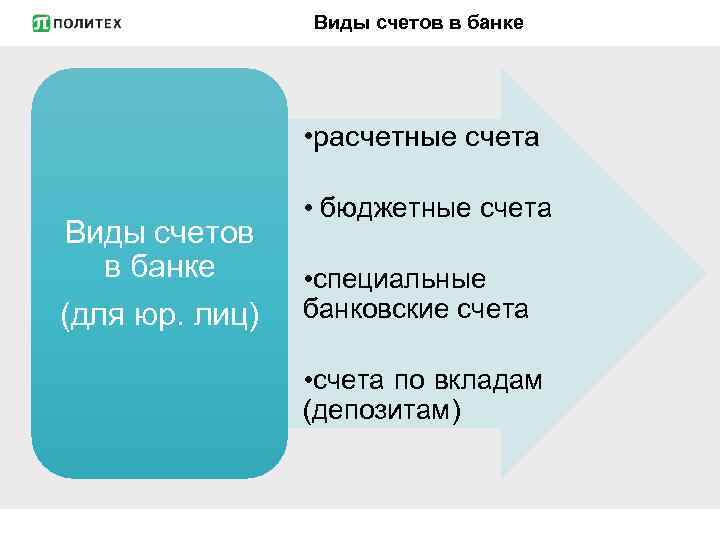 ПОЛИТЕХ

Виды счетов в банке

Виды счетов в банке
(для юр. лиц)

•расчетные счета

• бюджетные счета

•специальные банковские счета

•счета по вкладам (депозитам)